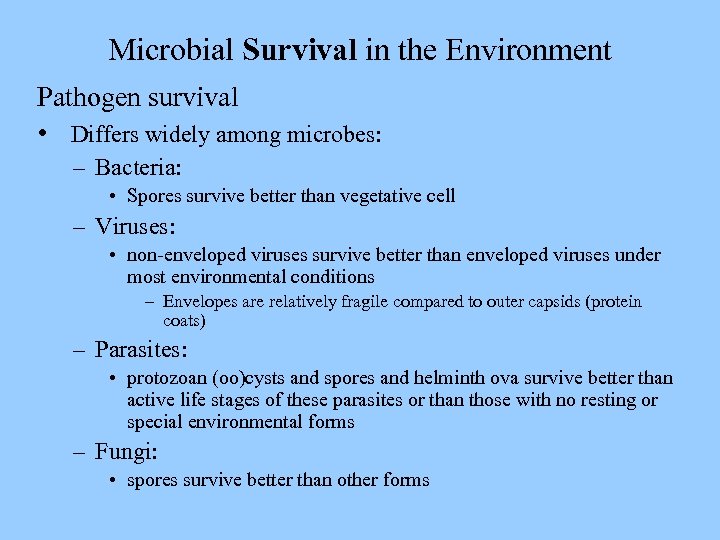 Microbial Survival in the Environment

Pathogen survival

• Differs widely among microbes:
  – Bacteria:
    • Spores survive better than vegetative cell
  – Viruses:
    • non-enveloped viruses survive better than enveloped viruses under most environmental conditions
      – Envelopes are relatively fragile compared to outer capsids (protein coats)
  – Parasites:
    • protozoan (oo)cysts and spores and helminth ova survive better than active life stages of these parasites or than those with no resting or special environmental forms
  – Fungi:
    • spores survive better than other forms